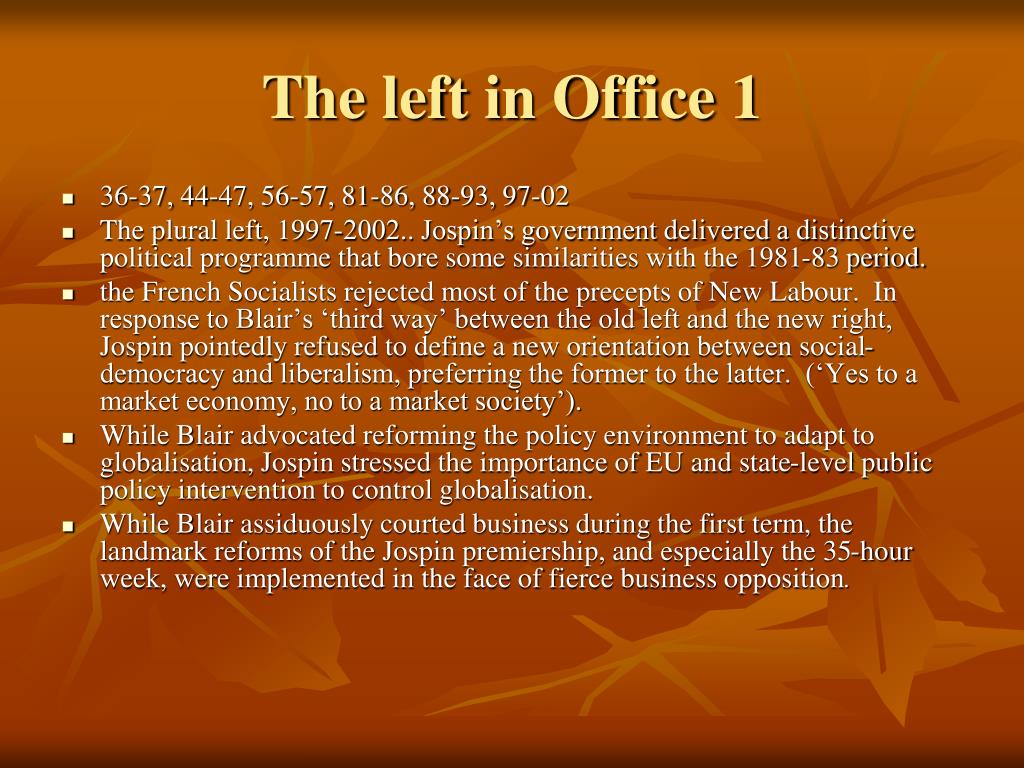 The left in Office 1

- 36-37, 44-47, 56-57, 81-86, 88-93, 97-02
- The plural left, 1997-2002.. Jospin’s government delivered a distinctive political programme that bore some similarities with the 1981-83 period.
- the French Socialists rejected most of the precepts of New Labour. In response to Blair’s ‘third way’ between the old left and the new right, Jospin pointedly refused to define a new orientation between social-democracy and liberalism, preferring the former to the latter. (‘Yes to a market economy, no to a market society’).
- While Blair advocated reforming the policy environment to adapt to globalisation, Jospin stressed the importance of EU and state-level public policy intervention to control globalisation.
- While Blair assiduously courted business during the first term, the landmark reforms of the Jospin premiership, and especially the 35-hour week, were implemented in the face of fierce business opposition.